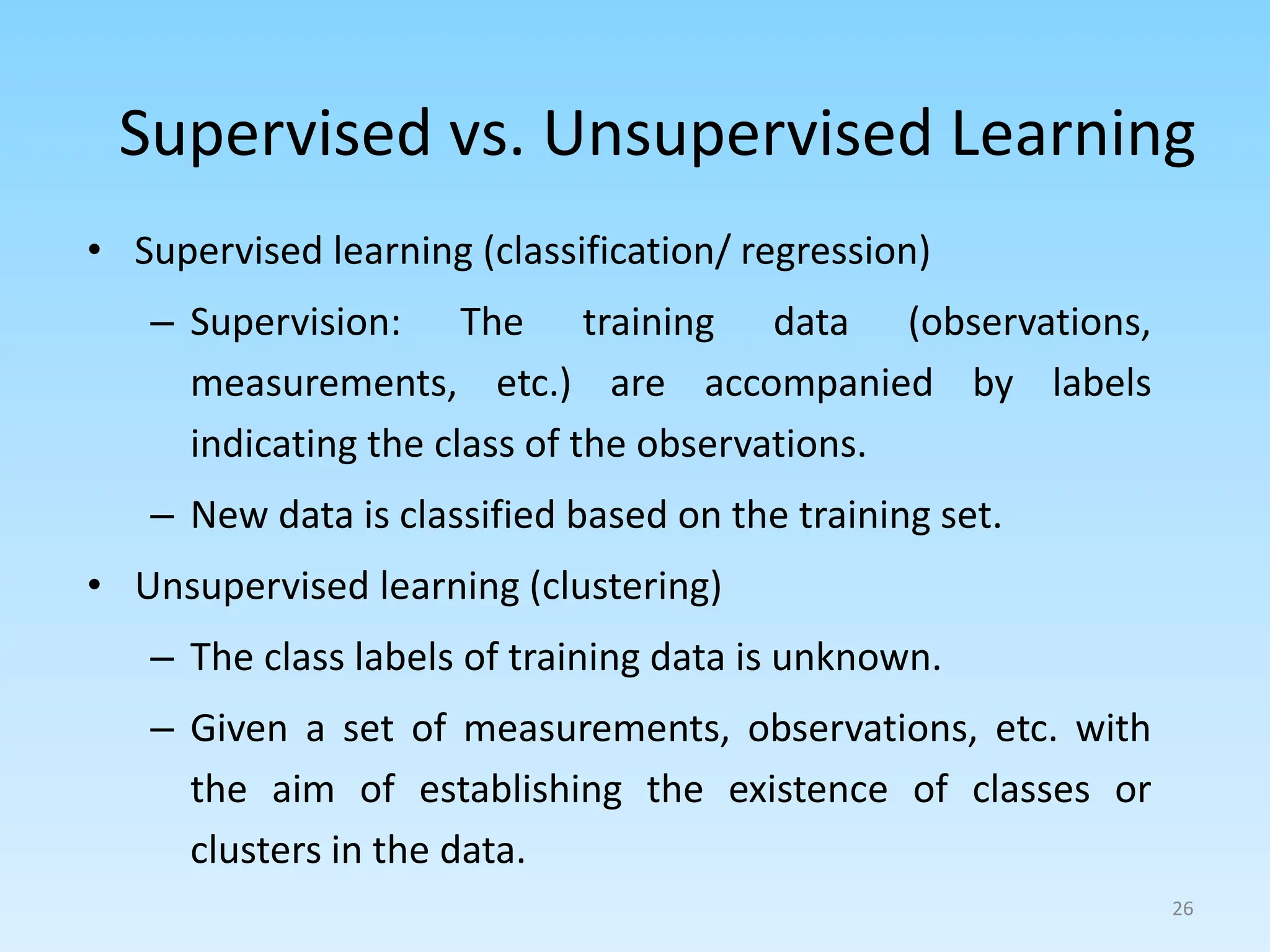 Supervised vs. Unsupervised Learning

• Supervised learning (classification/ regression)

– Supervision: The training data (observations, measurements, etc.) are accompanied by labels indicating the class of the observations.

– New data is classified based on the training set.

• Unsupervised learning (clustering)

– The class labels of training data is unknown.

– Given a set of measurements, observations, etc. with the aim of establishing the existence of classes or clusters in the data.

26